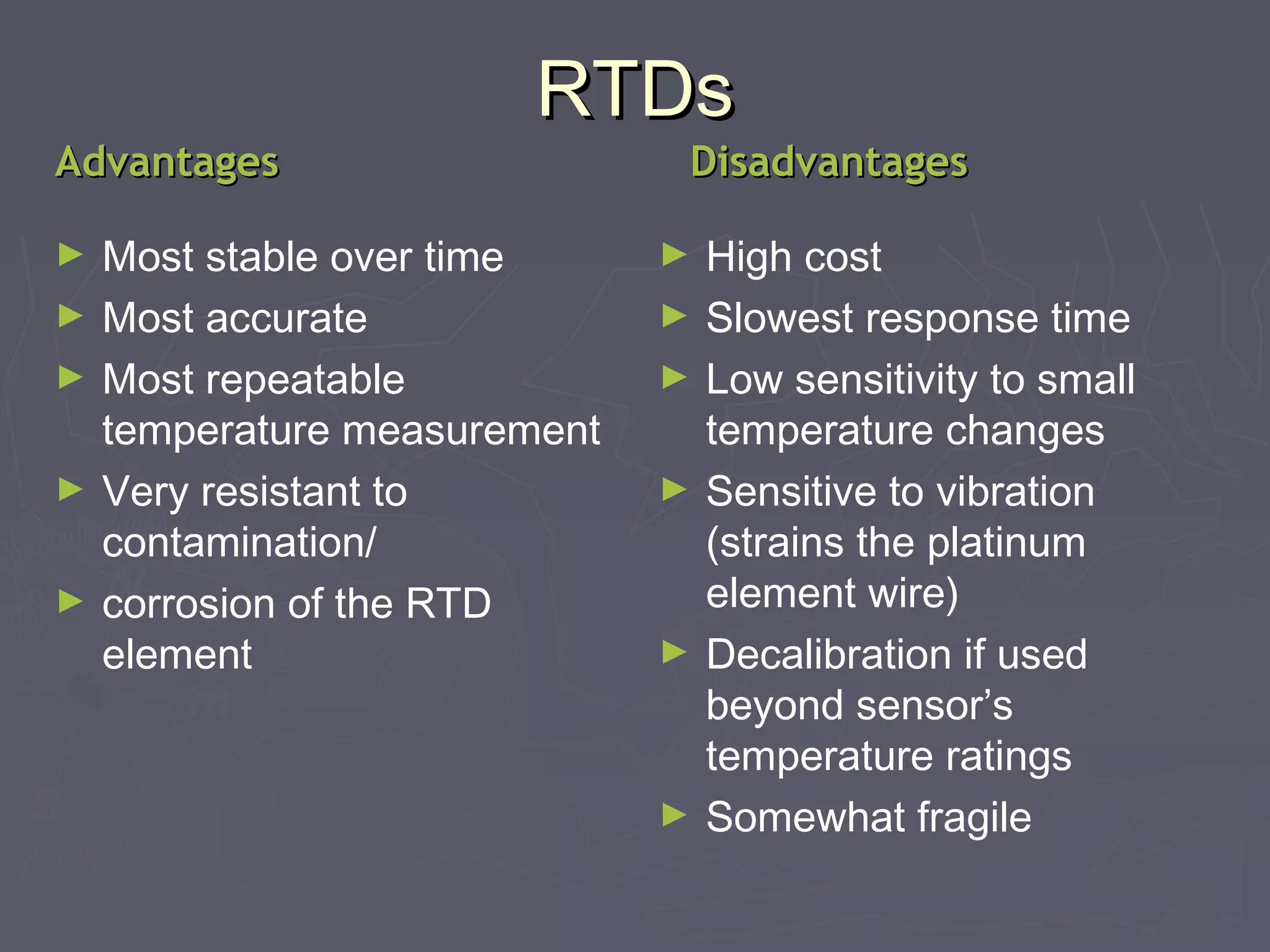 RTDs

Advantages

► Most stable over time
► Most accurate
► Most repeatable temperature measurement
► Very resistant to contamination/
► corrosion of the RTD element

Disadvantages

► High cost
► Slowest response time
► Low sensitivity to small temperature changes
► Sensitive to vibration (strains the platinum element wire)
► Decalibration if used beyond sensor's temperature ratings
► Somewhat fragile